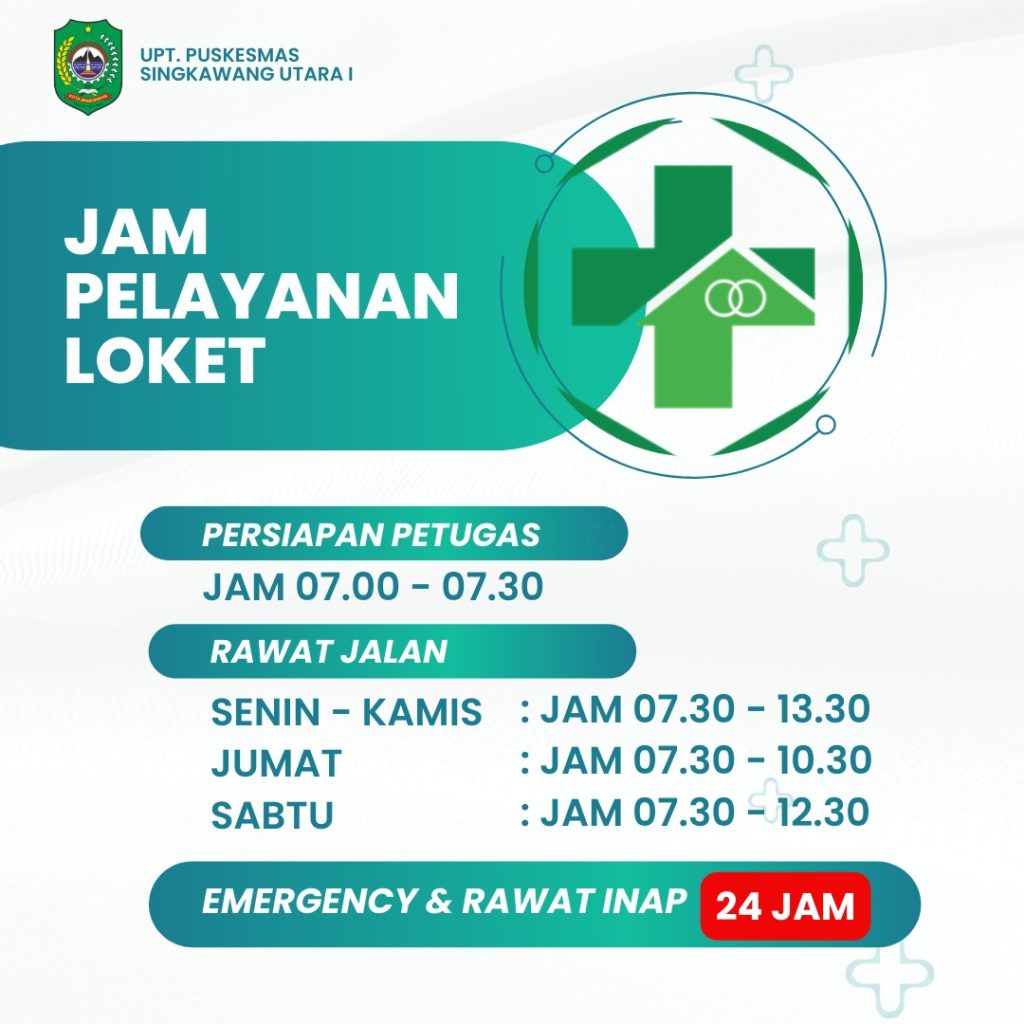 UPT. PUSKESMAS
SINGKAWANG UTARA I

JAM
PELAYANAN
LOKET

PERSIAPAN PETUGAS

JAM 07.00 - 07.30

RAWAT JALAN

SENIN - KAMIS : JAM 07.30 - 13.30
JUMAT : JAM 07.30 - 10.30
SABTU : JAM 07.30 - 12.30

EMERGENCY & RAWAT INAP 24 JAM